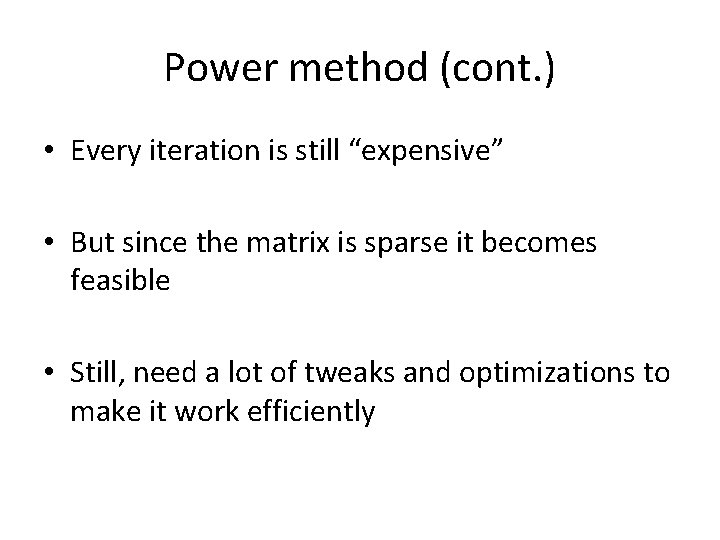 Power method (cont.)

• Every iteration is still “expensive”

• But since the matrix is sparse it becomes feasible

• Still, need a lot of tweaks and optimizations to make it work efficiently